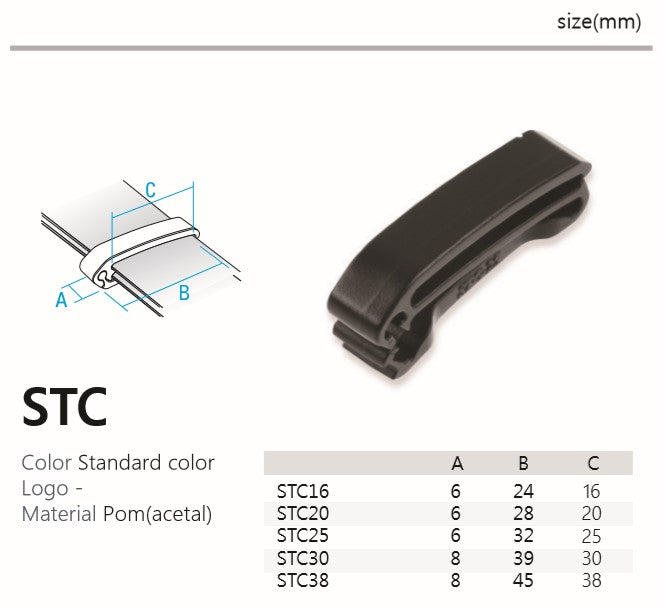 size(mm)

C
A
B

STC

Color Standard color
Logo -
Material Pom(acetal)

| | A | B | C |
|---|---|---|---|
| STC16 | 6 | 24 | 16 |
| STC20 | 6 | 28 | 20 |
| STC25 | 6 | 32 | 25 |
| STC30 | 8 | 39 | 30 |
| STC38 | 8 | 45 | 38 |